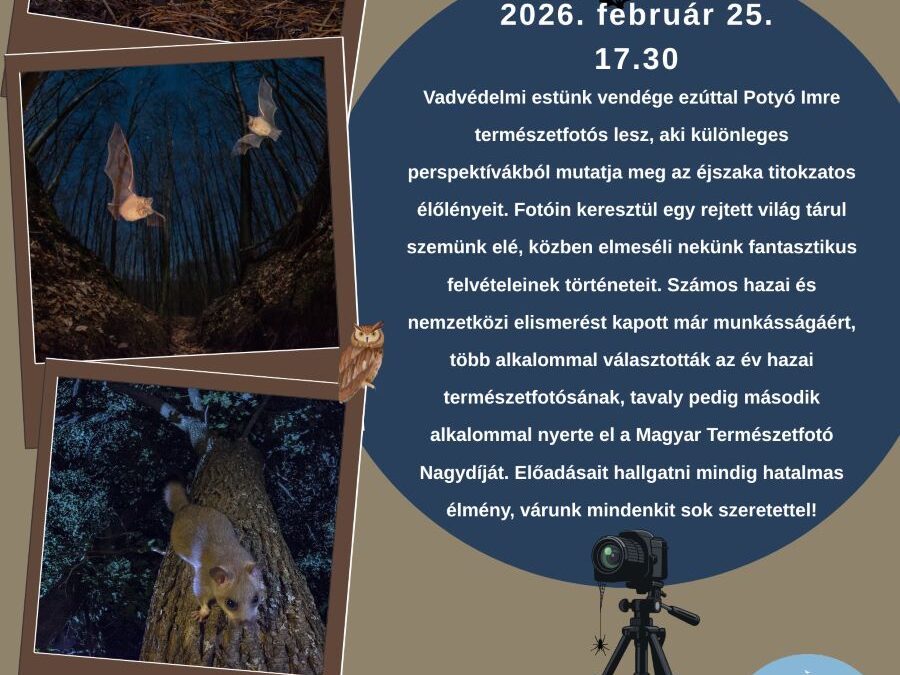 2026. február 25.
17.30

Vadvédelmi estünk vendége ezúttal Potyó Imre természetfotós lesz, aki különleges perspektívákból mutatja meg az éjszaka titokzatos élőlényeit. Fotóin keresztül egy rejtett világ tárul szemünk elé, közben elmeséli nekünk fantasztikus felvételeinek történeteit. Számos hazai és nemzetközi elismerést kapott már munkásságáért, több alkalommal választották az év hazai természetfotósának, tavaly pedig második alkalommal nyerte el a Magyar Természetfotó Nagydíját. Előadásait hallgatni mindig hatalmas élmény, várunk mindenkit sok szeretettel!